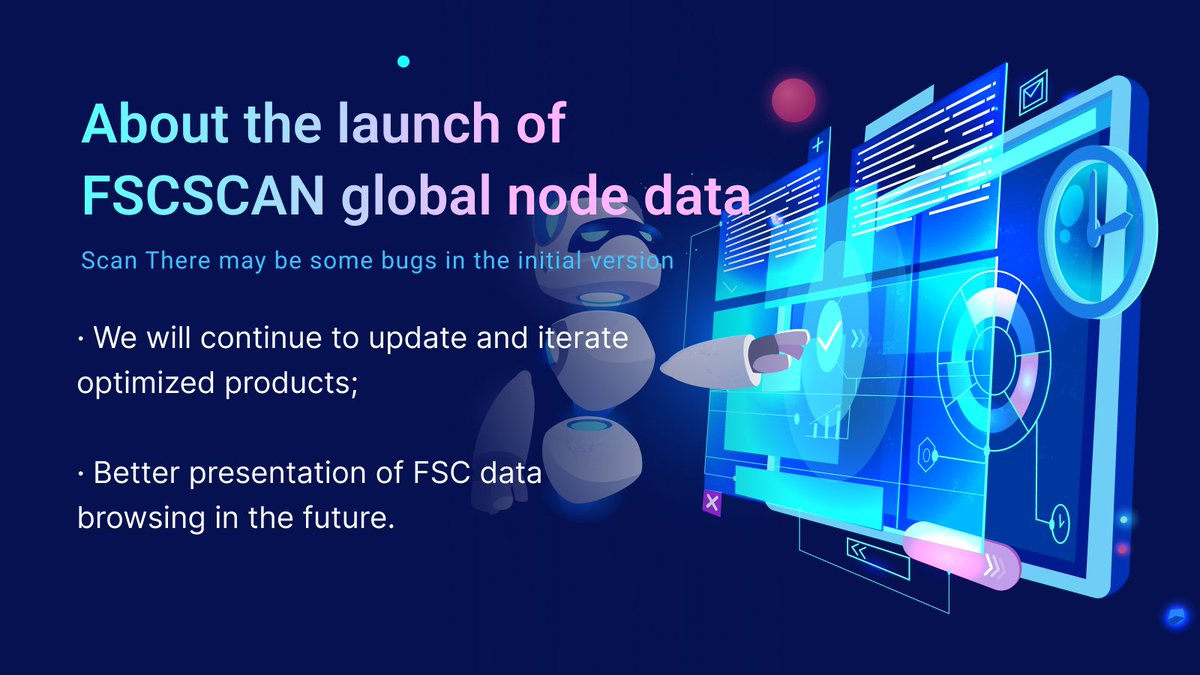 About the launch of FSCSCAN global node data

Scan There may be some bugs in the initial version

· We will continue to update and iterate optimized products;

· Better presentation of FSC data browsing in the future.